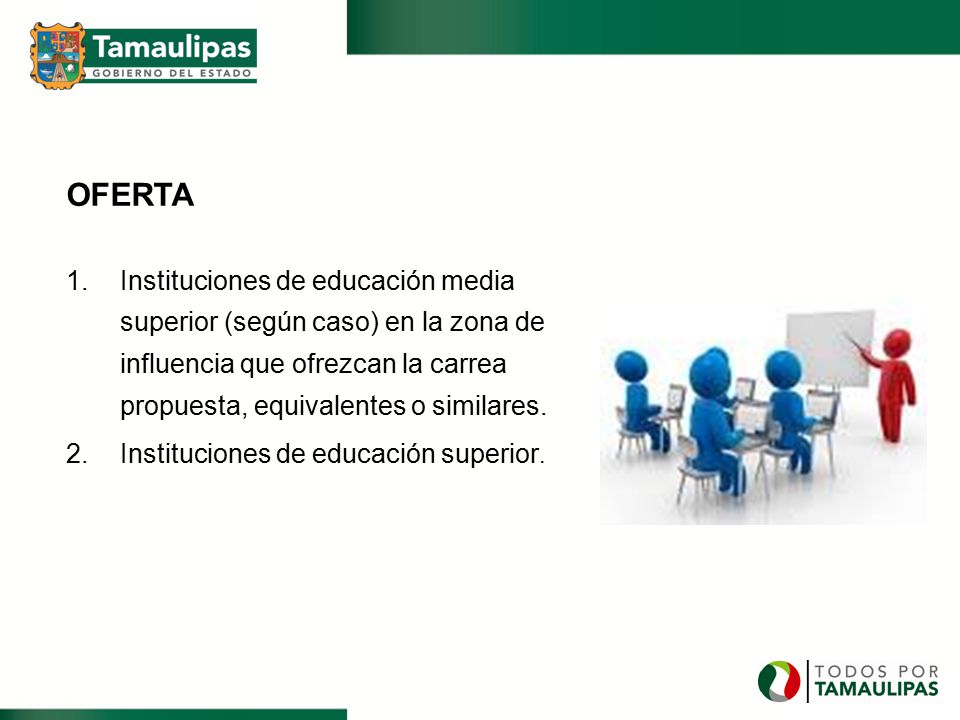 Tamaulipas
GOBIERNO DEL ESTADO

OFERTA

1. Instituciones de educación media superior (según caso) en la zona de influencia que ofrezcan la carrea propuesta, equivalentes o similares.

2. Instituciones de educación superior.

TODOS POR
TAMAULIPAS